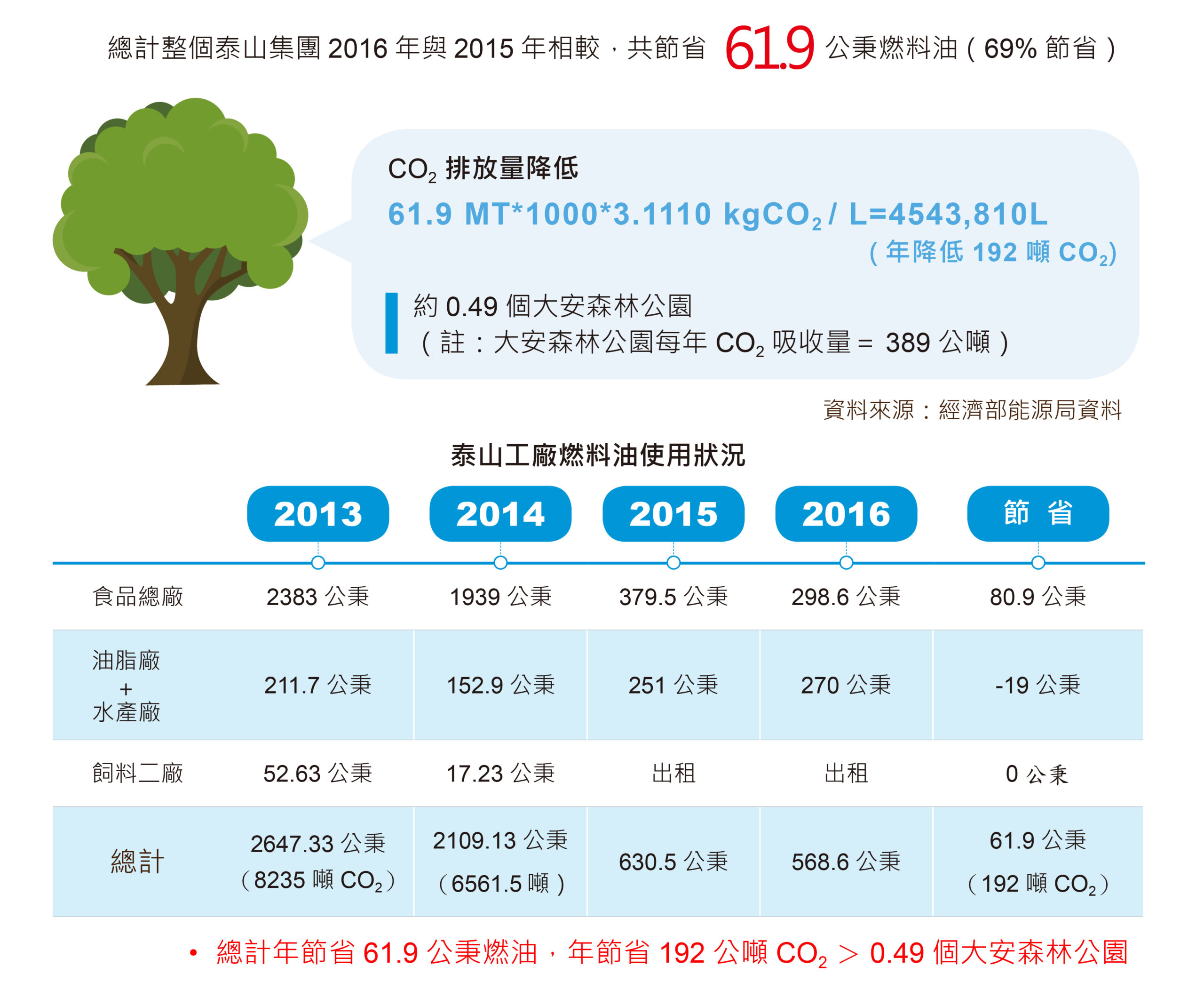 總計整個泰山集團 2016 年與 2015 年相較，共節省 61.9 公秉燃料油（69% 節省）

$CO_2$ 排放量降低

61.9 MT*1000*3.1110 kg$CO_2$ / L=4543,810L

（年降低 192 噸 $CO_2$）

約 0.49 個大安森林公園
（註：大安森林公園每年 $CO_2$ 吸收量 = 389 公噸）

資料來源：經濟部能源局資料

泰山工廠燃料油使用狀況

| | 2013 | 2014 | 2015 | 2016 | 節 省 |
|---|---|---|---|---|---|
| 食品總廠 | 2383 公秉 | 1939 公秉 | 379.5 公秉 | 298.6 公秉 | 80.9 公秉 |
| 油脂廠 + 水產廠 | 211.7 公秉 | 152.9 公秉 | 251 公秉 | 270 公秉 | -19 公秉 |
| 飼料二廠 | 52.63 公秉 | 17.23 公秉 | 出租 | 出租 | 0 公秉 |
| 總計 | 2647.33 公秉（8235 噸 $CO_2$） | 2109.13 公秉（6561.5 噸） | 630.5 公秉 | 568.6 公秉 | 61.9 公秉（192 噸 $CO_2$） |

• 總計年節省 61.9 公秉燃油，年節省 192 公噸 $CO_2$ > 0.49 個大安森林公園